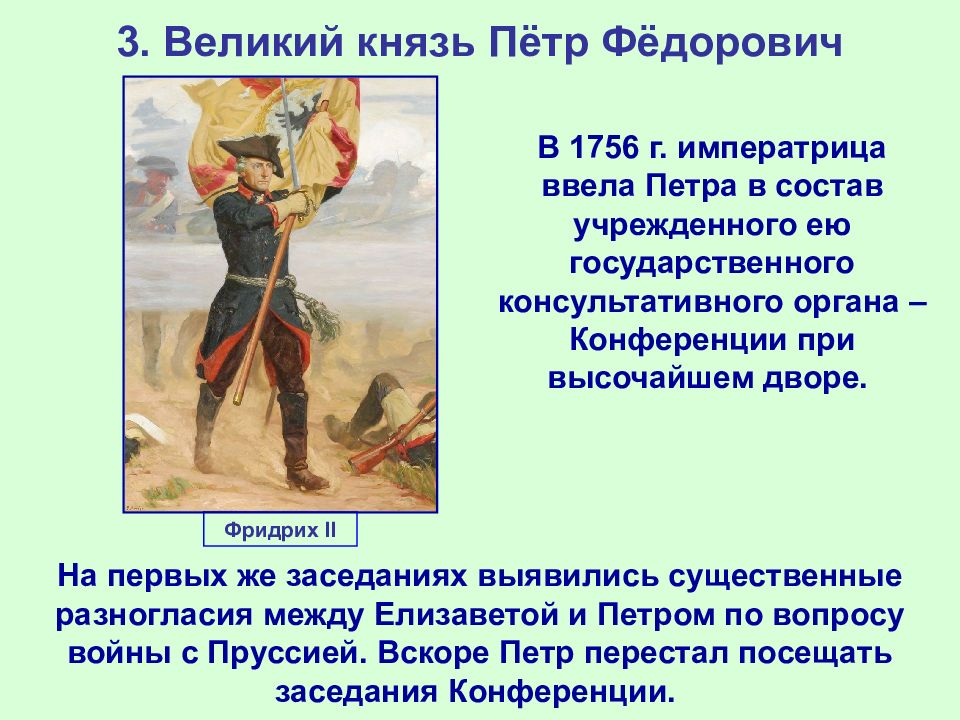 3. Великий князь Пётр Фёдорович

В 1756 г. императрица ввела Петра в состав учрежденного ею государственного консультативного органа – Конференции при высочайшем дворе.

Фридрих II

На первых же заседаниях выявились существенные разногласия между Елизаветой и Петром по вопросу войны с Пруссией. Вскоре Петр перестал посещать заседания Конференции.